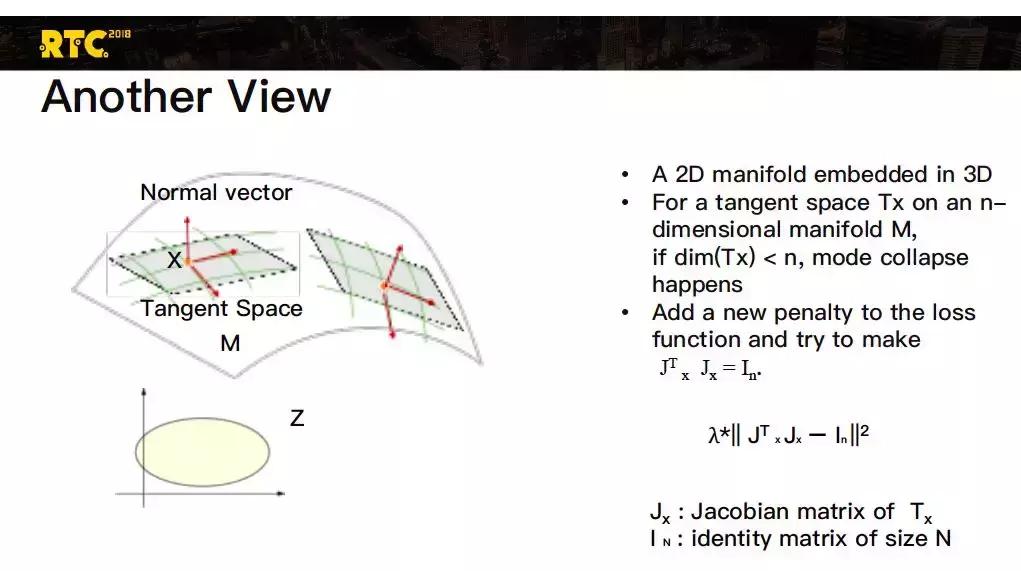 RTC 2018

Another View

Normal vector

X

Tangent Space

M

Z

• A 2D manifold embedded in 3D
• For a tangent space Tx on an n-dimensional manifold M, if dim(Tx) < n, mode collapse happens
• Add a new penalty to the loss function and try to make $J^T{}_x J_x = I_n$.

$\lambda * \| J^T{}_x J_x - I_n \|^2$

$J_x$ : Jacobian matrix of $T_x$
$I_N$ : identity matrix of size N